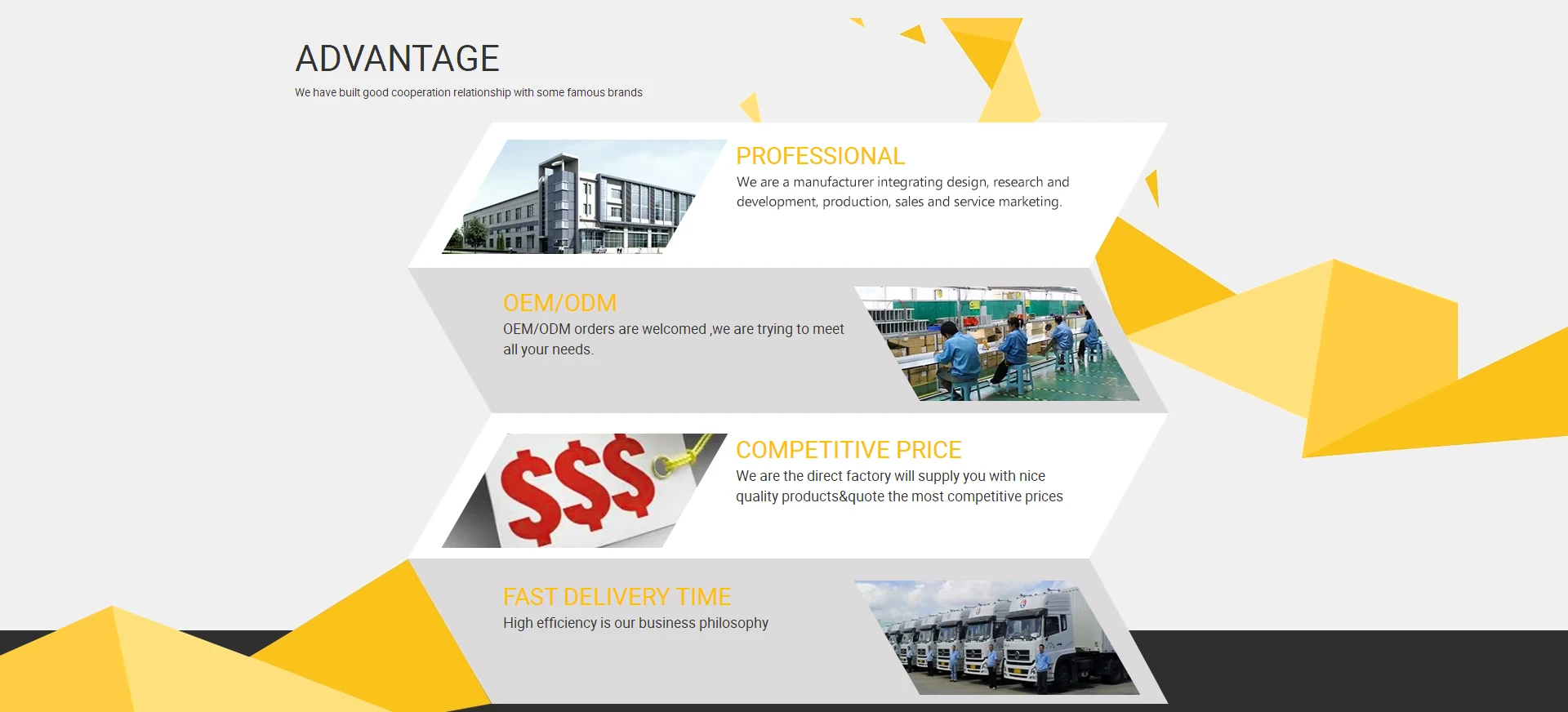 ADVANTAGE

We have built good cooperation relationship with some famous brands

PROFESSIONAL

We are a manufacturer integrating design, research and development, production, sales and service marketing.

OEM/ODM

OEM/ODM orders are welcomed ,we are trying to meet all your needs.

$$$

COMPETITIVE PRICE

We are the direct factory will supply you with nice quality products&quote the most competitive prices

FAST DELIVERY TIME

High efficiency is our business philosophy